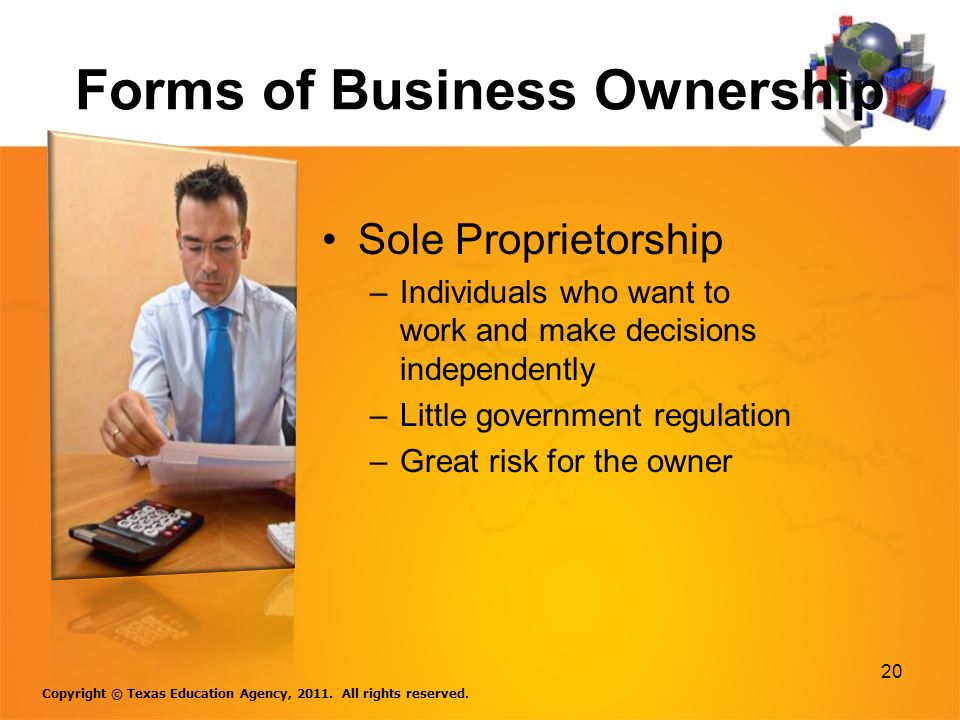 Forms of Business Ownership

• Sole Proprietorship
– Individuals who want to work and make decisions independently
– Little government regulation
– Great risk for the owner

20

Copyright © Texas Education Agency, 2011. All rights reserved.